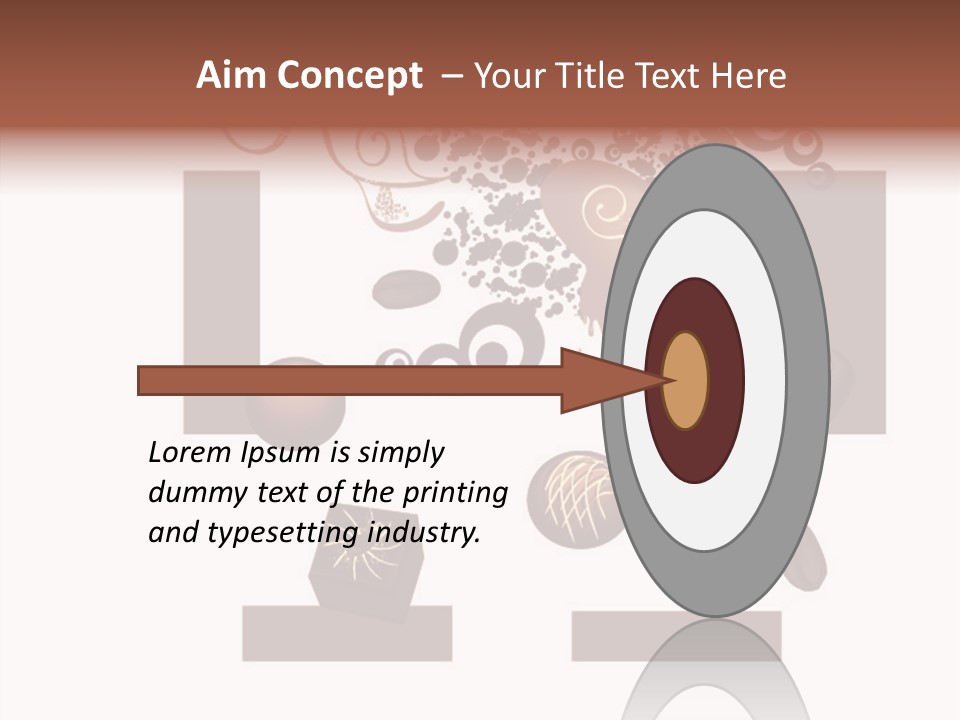 Aim Concept – Your Title Text Here

Lorem Ipsum is simply dummy text of the printing and typesetting industry.